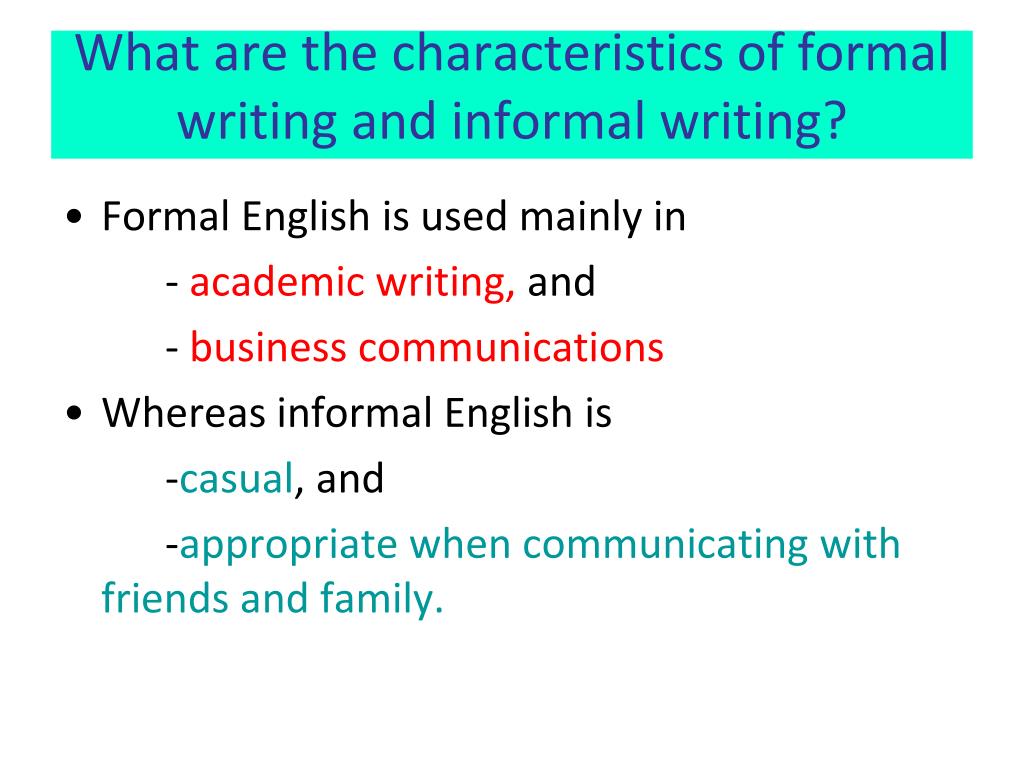 What are the characteristics of formal writing and informal writing?

• Formal English is used mainly in

- academic writing, and

- business communications

• Whereas informal English is

-casual, and

-appropriate when communicating with friends and family.